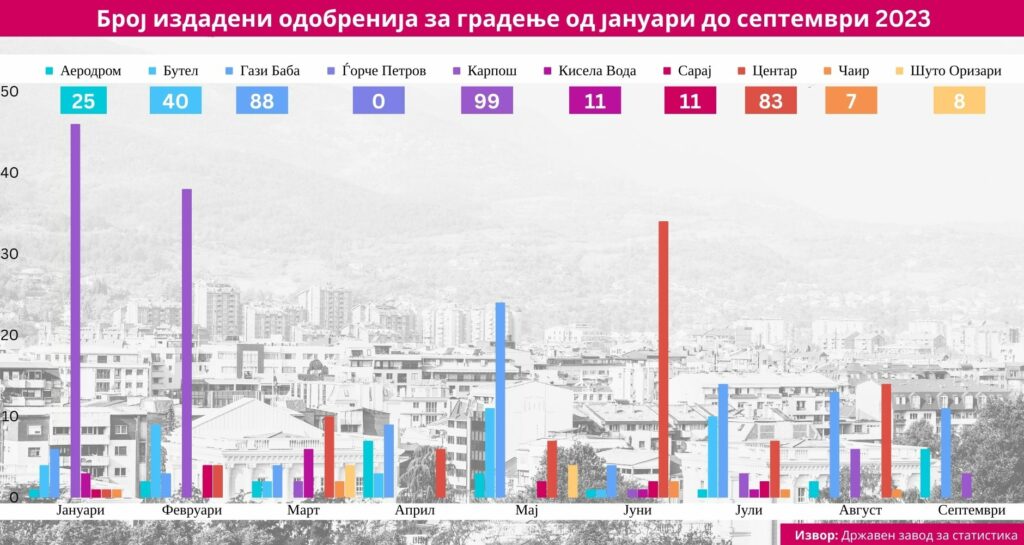 Број издадени одобренија за градење од јануари до септември 2023

Аеродром Бутел Гази Баба Ѓорче Петров Карпош Кисела Вода Сарај Центар Чаир Шуто Оризари

25 40 88 0 99 11 11 83 7 8

50
40
30
20
10
0

Јануари Февруари Март Април Мај Јуни Јули Август Септември

Извор: Државен завод за статистика